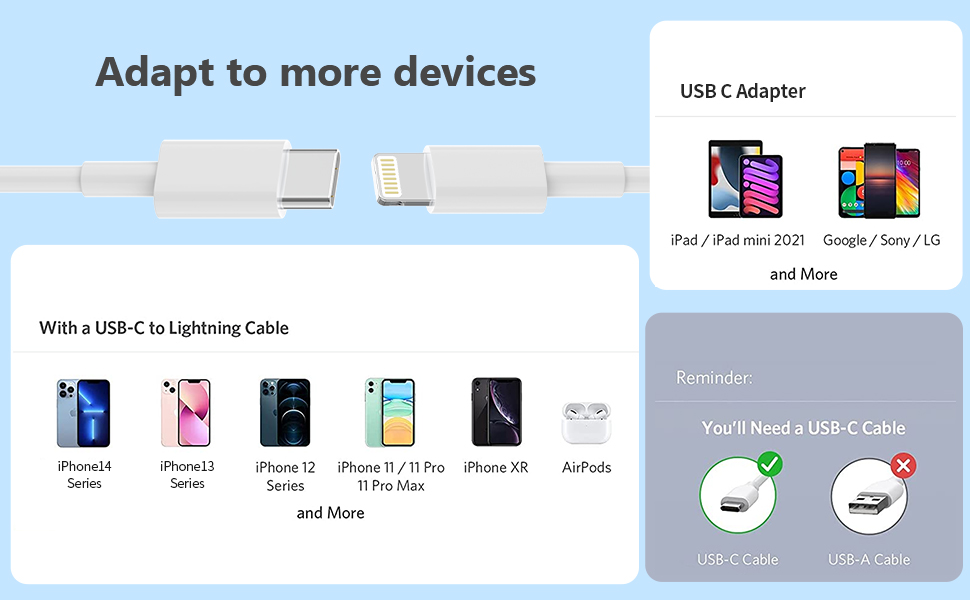 Adapt to more devices

USB C Adapter

iPad / iPad mini 2021

Google / Sony / LG

and More

With a USB-C to Lightning Cable

iPhone14 Series

iPhone13 Series

iPhone 12 Series

iPhone 11 / 11 Pro 11 Pro Max

iPhone XR

AirPods

and More

Reminder:

You'll Need a USB-C Cable

USB-C Cable

USB-A Cable